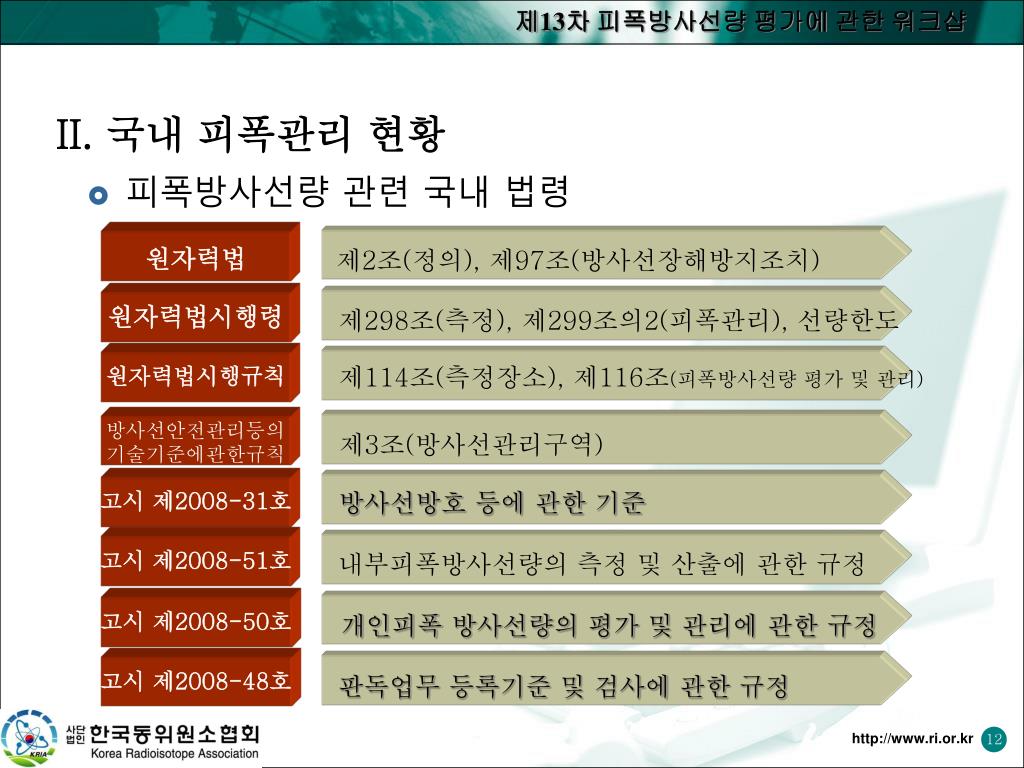 제13차 피폭방사선량 평가에 관한 워크샵

II. 국내 피폭관리 현황

피폭방사선량 관련 국내 법령

| | |
|---|---|
| 원자력법 | 제2조(정의), 제97조(방사선장해방지조치) |
| 원자력법시행령 | 제298조(측정), 제299조의2(피폭관리), 선량한도 |
| 원자력법시행규칙 | 제114조(측정장소), 제116조(피폭방사선량 평가 및 관리) |
| 방사선안전관리등의 기술기준에관한규칙 | 제3조(방사선관리구역) |
| 고시 제2008-31호 | 방사선방호 등에 관한 기준 |
| 고시 제2008-51호 | 내부피폭방사선량의 측정 및 산출에 관한 규정 |
| 고시 제2008-50호 | 개인피폭 방사선량의 평가 및 관리에 관한 규정 |
| 고시 제2008-48호 | 판독업무 등록기준 및 검사에 관한 규정 |

KRIA 사단법인 한국동위원소협회 Korea Radioisotope Association

http://www.ri.or.kr 12